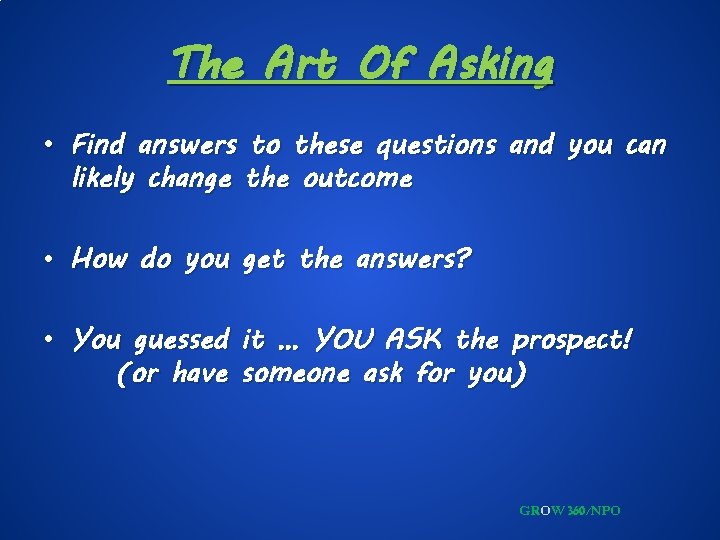 The Art Of Asking

• Find answers to these questions and you can likely change the outcome

• How do you get the answers?

• You guessed it … YOU ASK the prospect!
(or have someone ask for you)

GROW 360/NPO